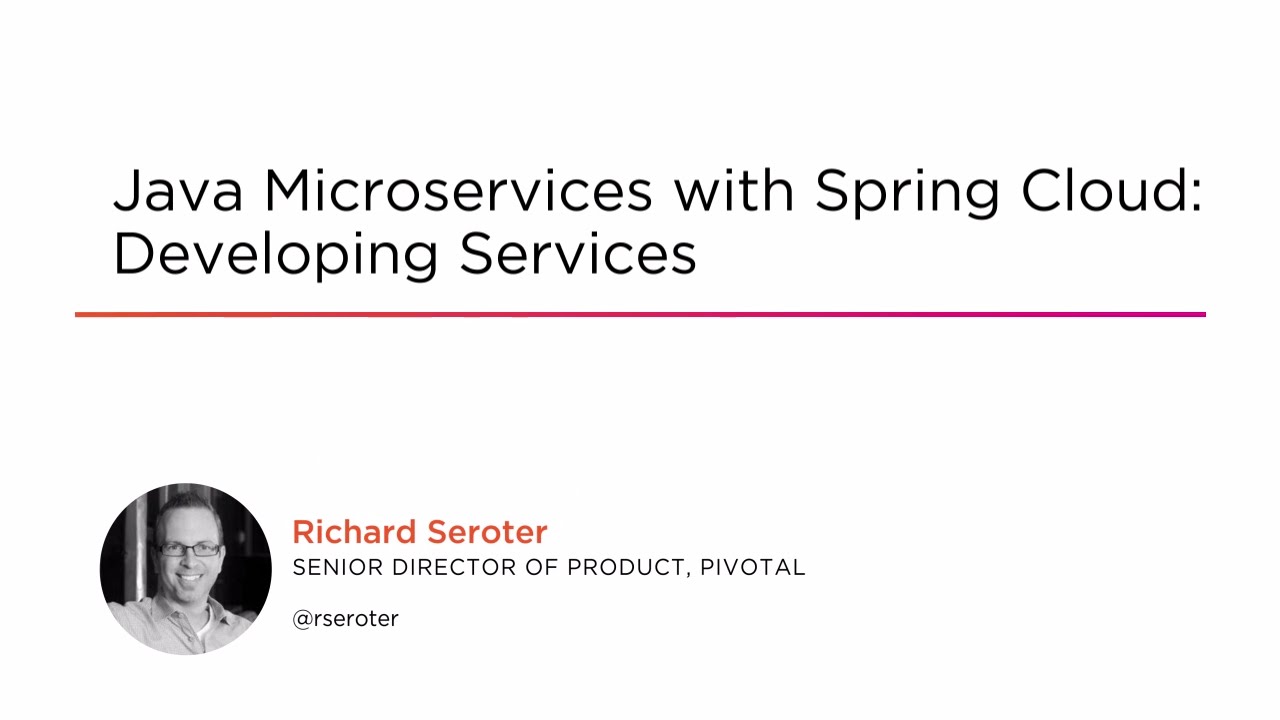 Java Microservices with Spring Cloud: Developing Services

Richard Seroter
SENIOR DIRECTOR OF PRODUCT, PIVOTAL

@rseroter